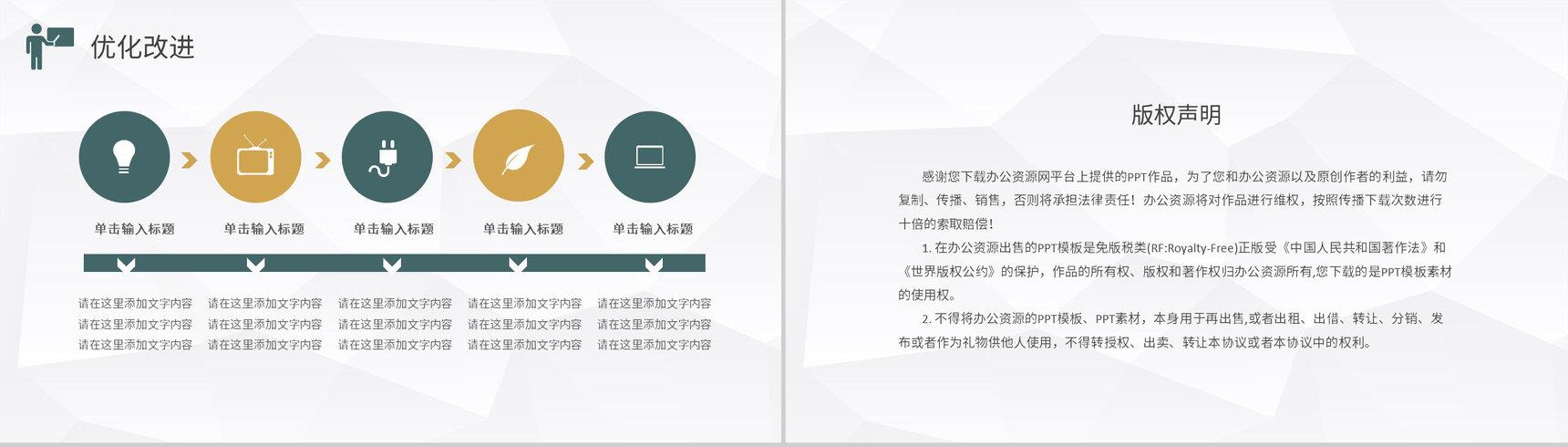 优化改进

单击输入标题

单击输入标题

单击输入标题

单击输入标题

单击输入标题

请在这里添加文字内容
请在这里添加文字内容
请在这里添加文字内容

请在这里添加文字内容
请在这里添加文字内容
请在这里添加文字内容

请在这里添加文字内容
请在这里添加文字内容
请在这里添加文字内容

请在这里添加文字内容
请在这里添加文字内容
请在这里添加文字内容

请在这里添加文字内容
请在这里添加文字内容
请在这里添加文字内容

版权声明

感谢您下载办公资源网平台上提供的PPT作品，为了您和办公资源以及原创作者的利益，请勿复制、传播、销售，否则将承担法律责任！办公资源将对作品进行维权，按照传播下载次数进行十倍的索取赔偿！

1. 在办公资源出售的PPT模板是免版税类(RF:Royalty-Free)正版受《中国人民共和国著作法》和《世界版权公约》的保护，作品的所有权、版权和著作权归办公资源所有,您下载的是PPT模板素材的使用权。

2. 不得将办公资源的PPT模板、PPT素材，本身用于再出售,或者出租、出借、转让、分销、发布或者作为礼物供他人使用，不得转授权、出卖、转让本协议或者本协议中的权利。